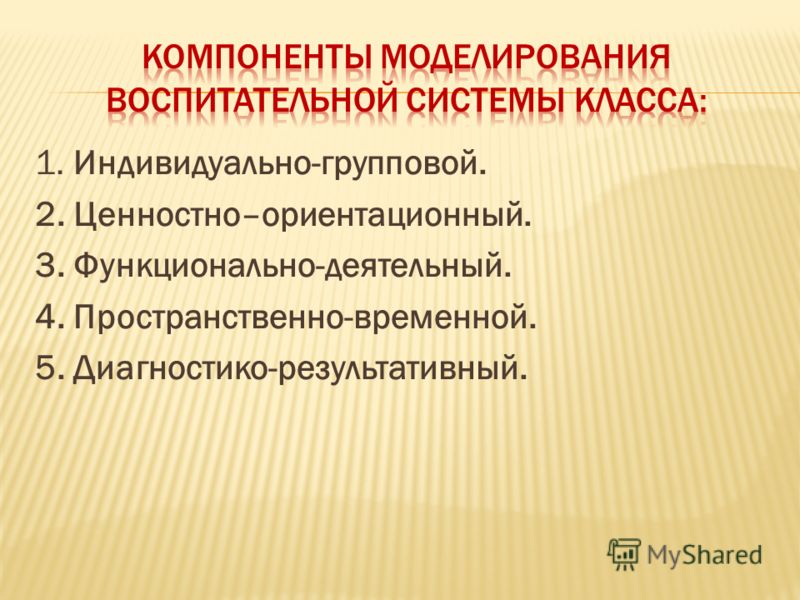 КОМПОНЕНТЫ МОДЕЛИРОВАНИЯ ВОСПИТАТЕЛЬНОЙ СИСТЕМЫ КЛАССА:

1. Индивидуально-групповой.
2. Ценностно–ориентационный.
3. Функционально-деятельный.
4. Пространственно-временной.
5. Диагностико-результативный.

MyShared